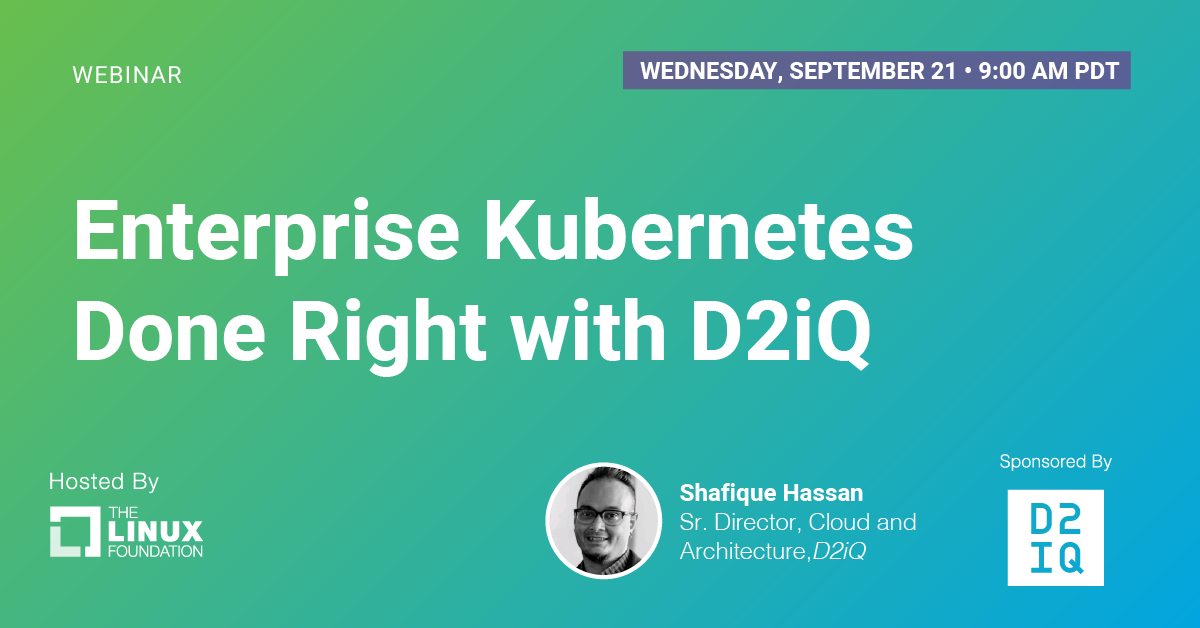 WEBINAR

WEDNESDAY, SEPTEMBER 21 • 9:00 AM PDT

Enterprise Kubernetes Done Right with D2iQ

Hosted By

THE LINUX FOUNDATION

Shafique Hassan
Sr. Director, Cloud and Architecture,D2iQ

Sponsored By

D2 IQ